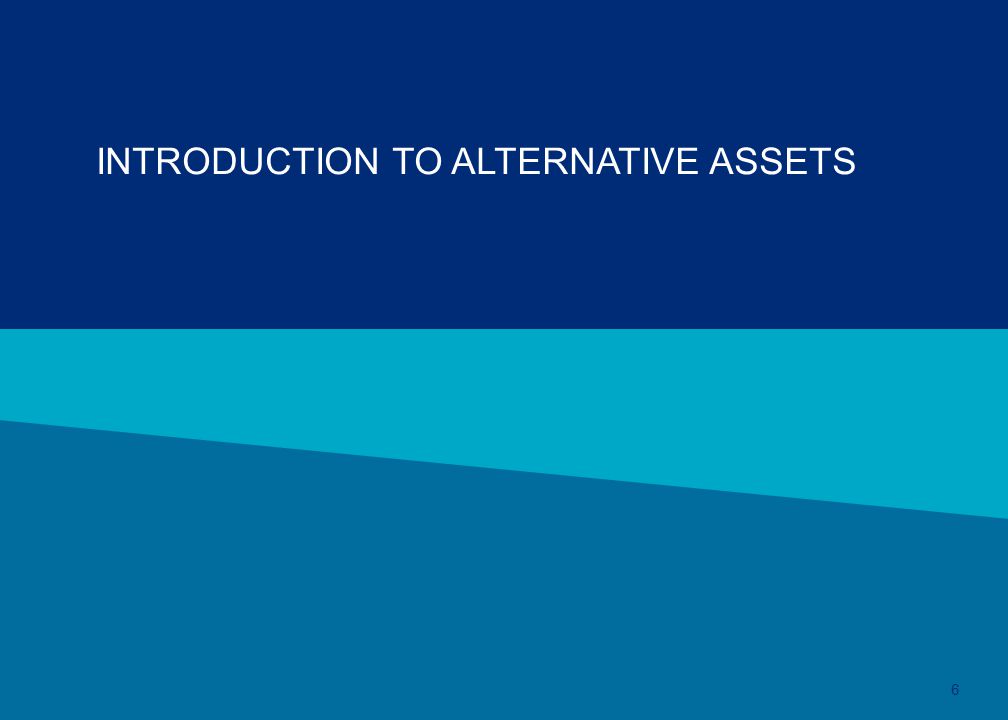 INTRODUCTION TO ALTERNATIVE ASSETS

6